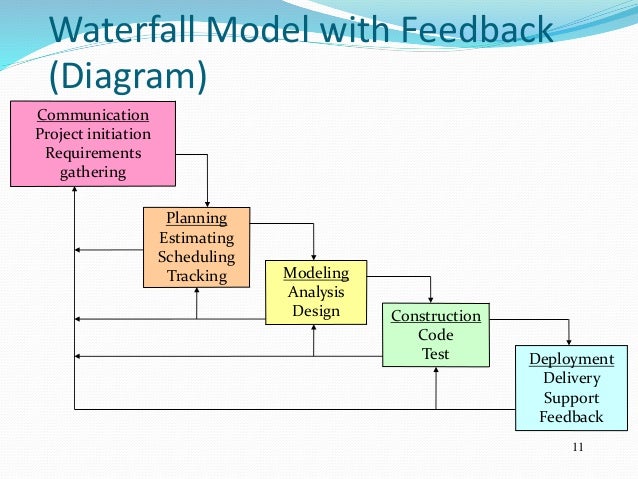 Waterfall Model with Feedback (Diagram)

Communication
Project initiation
Requirements gathering

Planning
Estimating
Scheduling
Tracking

Modeling
Analysis
Design

Construction
Code
Test

Deployment
Delivery
Support
Feedback

11